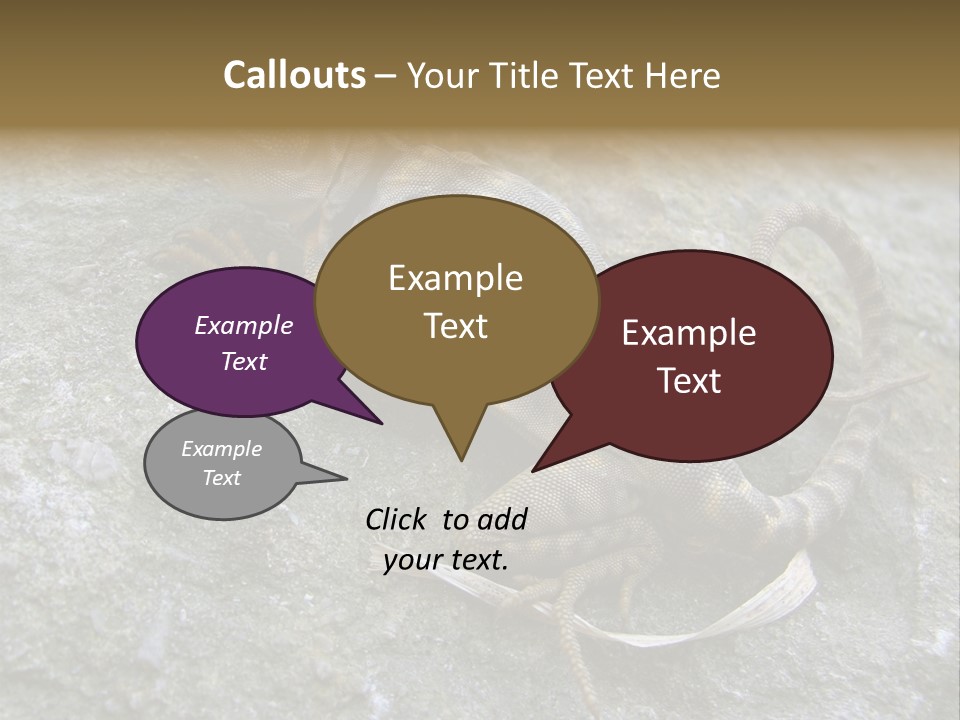 Callouts – Your Title Text Here

Example Text

Example Text

Example Text

Example Text

Click to add your text.